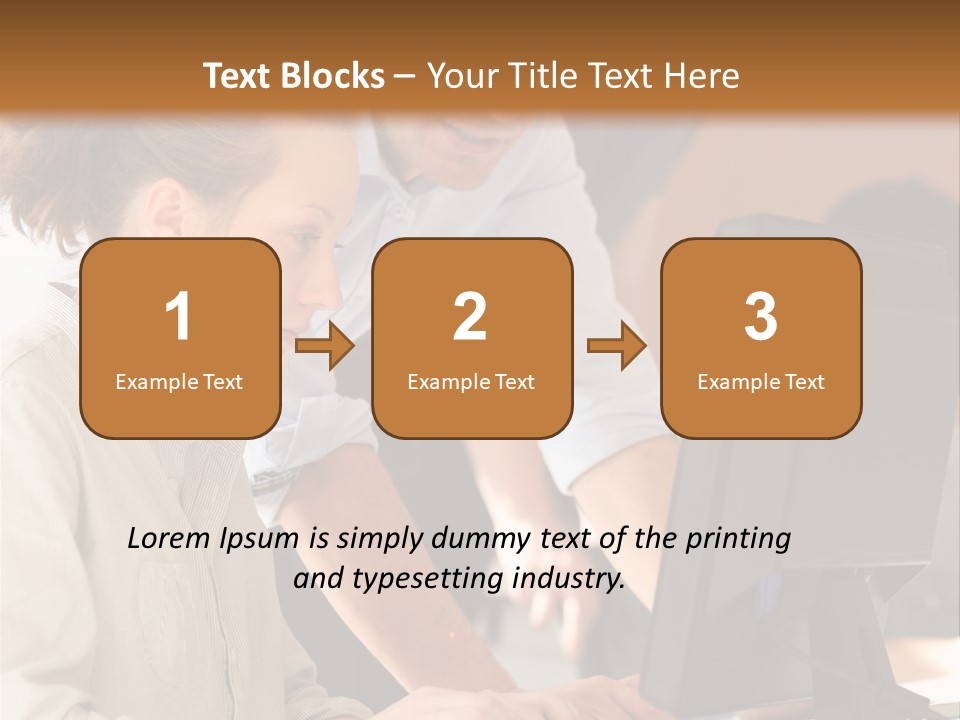 Text Blocks – Your Title Text Here

1
Example Text

2
Example Text

3
Example Text

Lorem Ipsum is simply dummy text of the printing and typesetting industry.